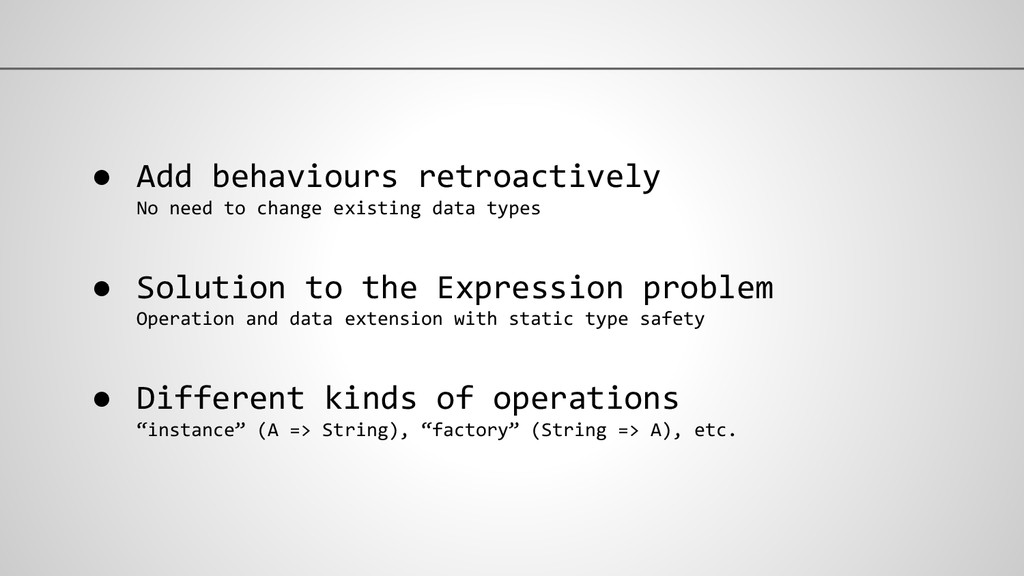 ● Add behaviours retroactively
No need to change existing data types

● Solution to the Expression problem
Operation and data extension with static type safety

● Different kinds of operations
“instance” (A => String), “factory” (String => A), etc.